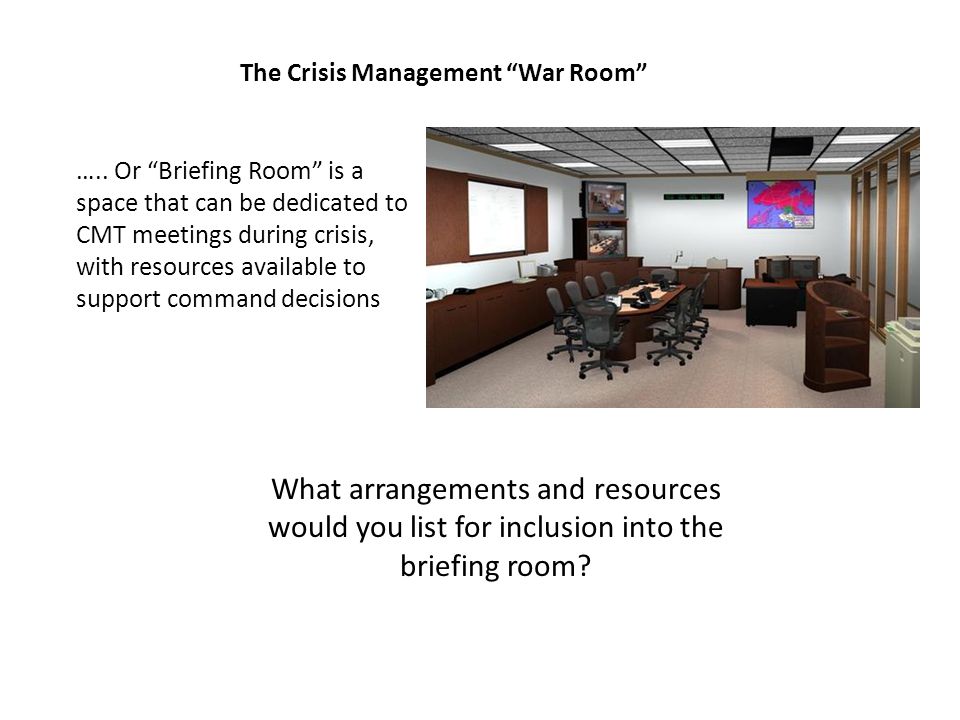 The Crisis Management “War Room”

….. Or “Briefing Room” is a space that can be dedicated to CMT meetings during crisis, with resources available to support command decisions

What arrangements and resources would you list for inclusion into the briefing room?